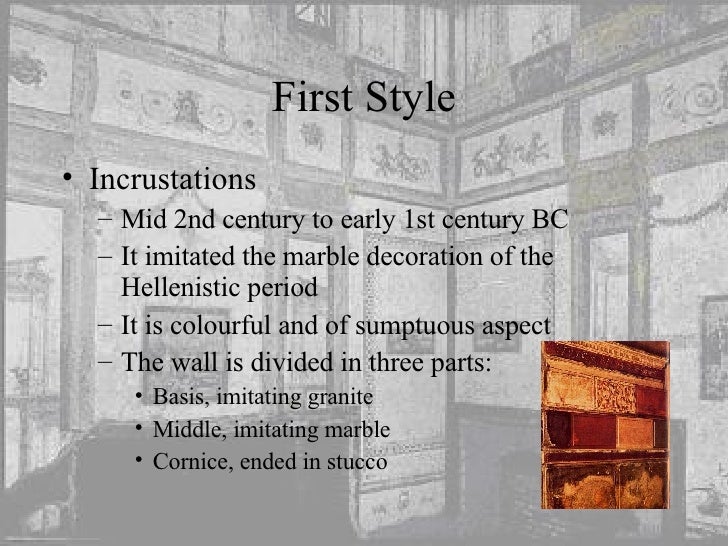 First Style

• Incrustations
– Mid 2nd century to early 1st century BC
– It imitated the marble decoration of the Hellenistic period
– It is colourful and of sumptuous aspect
– The wall is divided in three parts:
• Basis, imitating granite
• Middle, imitating marble
• Cornice, ended in stucco